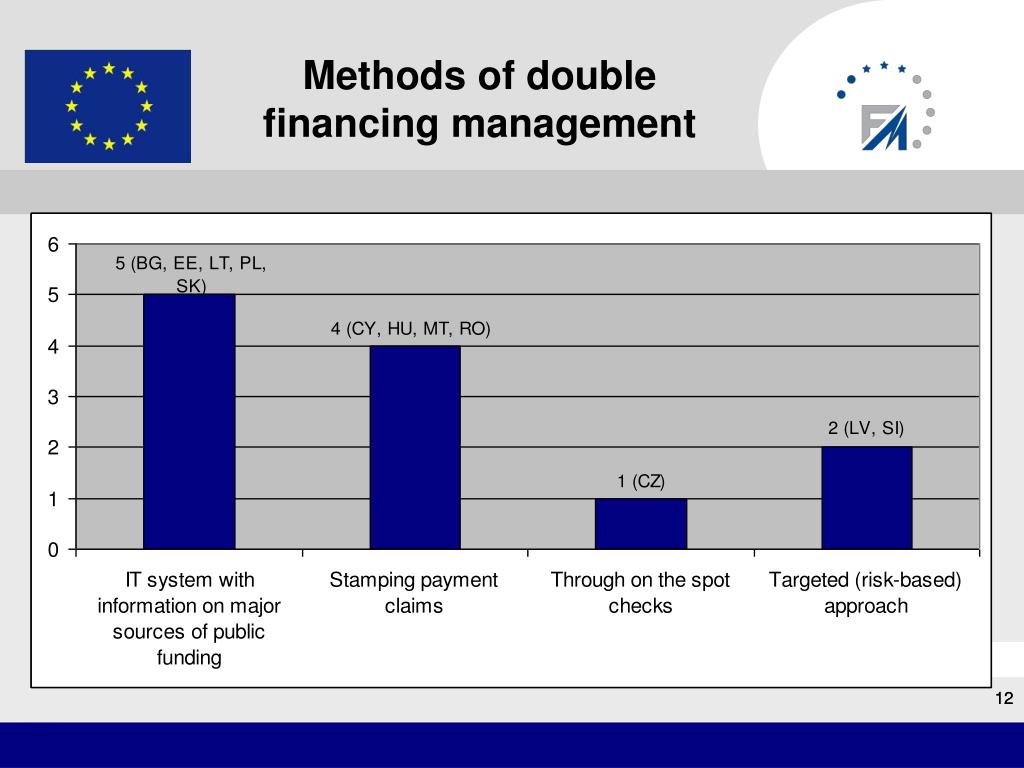 Methods of double financing management

FM

6
5
4
3
2
1
0

5 (BG, EE, LT, PL, SK)

4 (CY, HU, MT, RO)

1 (CZ)

2 (LV, SI)

IT system with information on major sources of public funding

Stamping payment claims

Through on the spot checks

Targeted (risk-based) approach

12